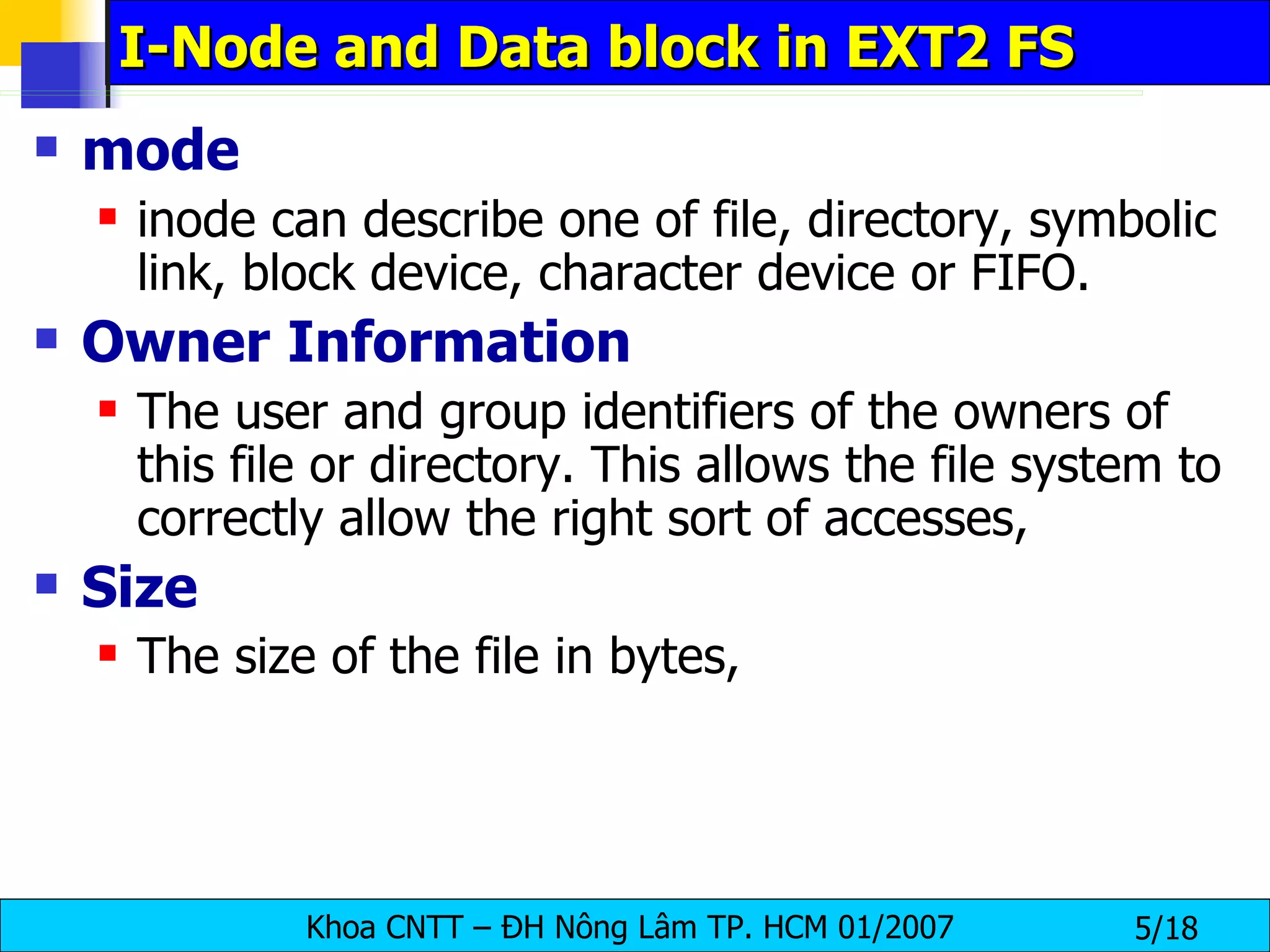 I-Node and Data block in EXT2 FS

mode

inode can describe one of file, directory, symbolic link, block device, character device or FIFO.

Owner Information

The user and group identifiers of the owners of this file or directory. This allows the file system to correctly allow the right sort of accesses,

Size

The size of the file in bytes,

Khoa CNTT – ĐH Nông Lâm TP. HCM 01/2007

5/18